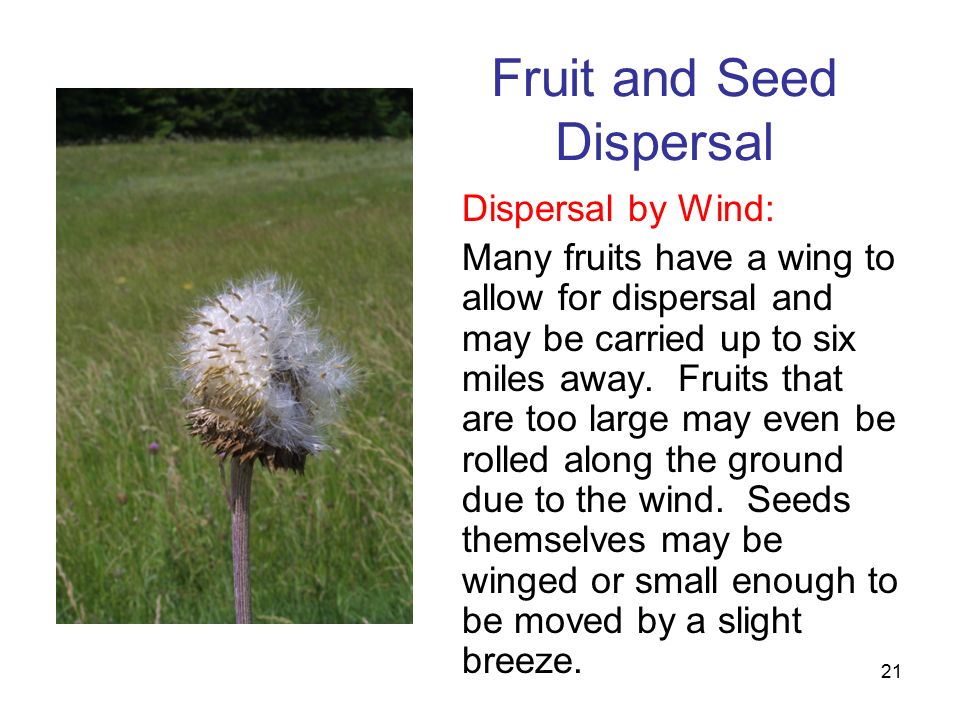 Fruit and Seed Dispersal

Dispersal by Wind:

Many fruits have a wing to allow for dispersal and may be carried up to six miles away. Fruits that are too large may even be rolled along the ground due to the wind. Seeds themselves may be winged or small enough to be moved by a slight breeze.

21